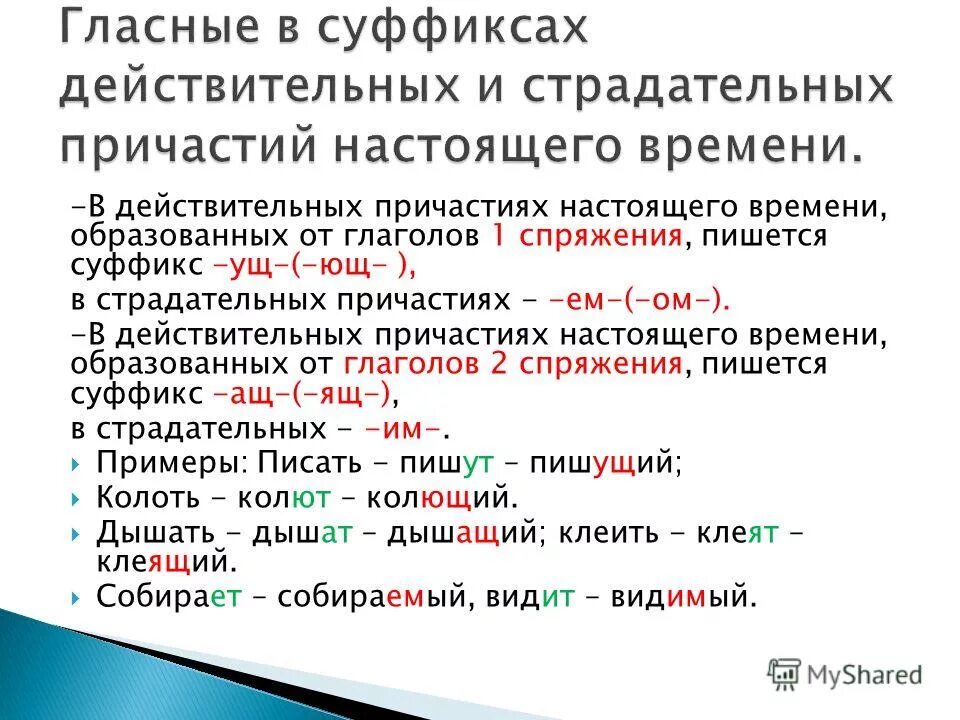 Гласные в суффиксах действительных и страдательных причастий настоящего времени.

-В действительных причастиях настоящего времени, образованных от глаголов 1 спряжения, пишется суффикс -ущ-(-ющ- ),

в страдательных причастиях - -ем-(-ом-).

-В действительных причастиях настоящего времени, образованных от глаголов 2 спряжения, пишется суффикс -ащ-(-ящ-),

в страдательных - -им-.

Примеры: Писать - пишут – пишущий;

Колоть - колют – колющий.

Дышать – дышат – дышащий; клеить - клеят – клеящий.

Собирает – собираемый, видит – видимый.

MyShared